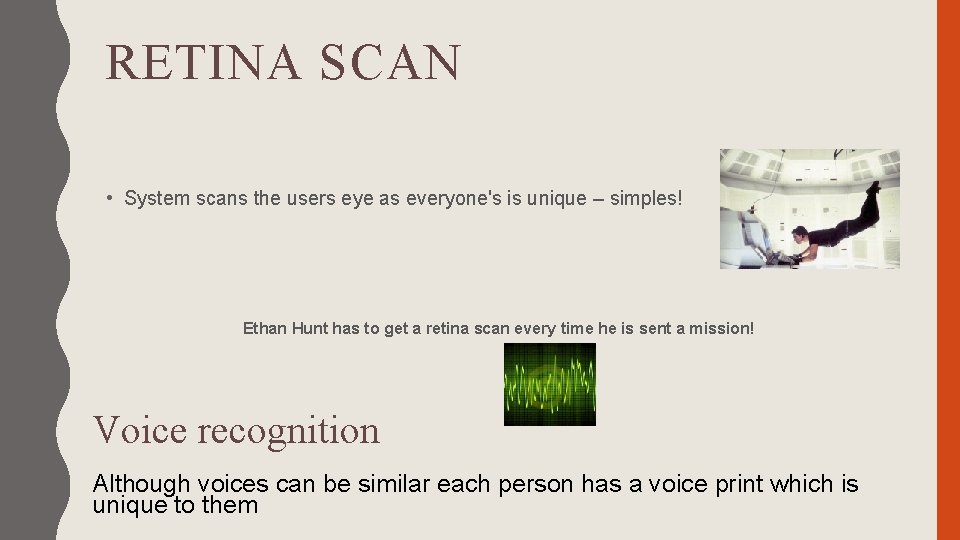 RETINA SCAN

• System scans the users eye as everyone's is unique – simples!

Ethan Hunt has to get a retina scan every time he is sent a mission!

Voice recognition

Although voices can be similar each person has a voice print which is unique to them